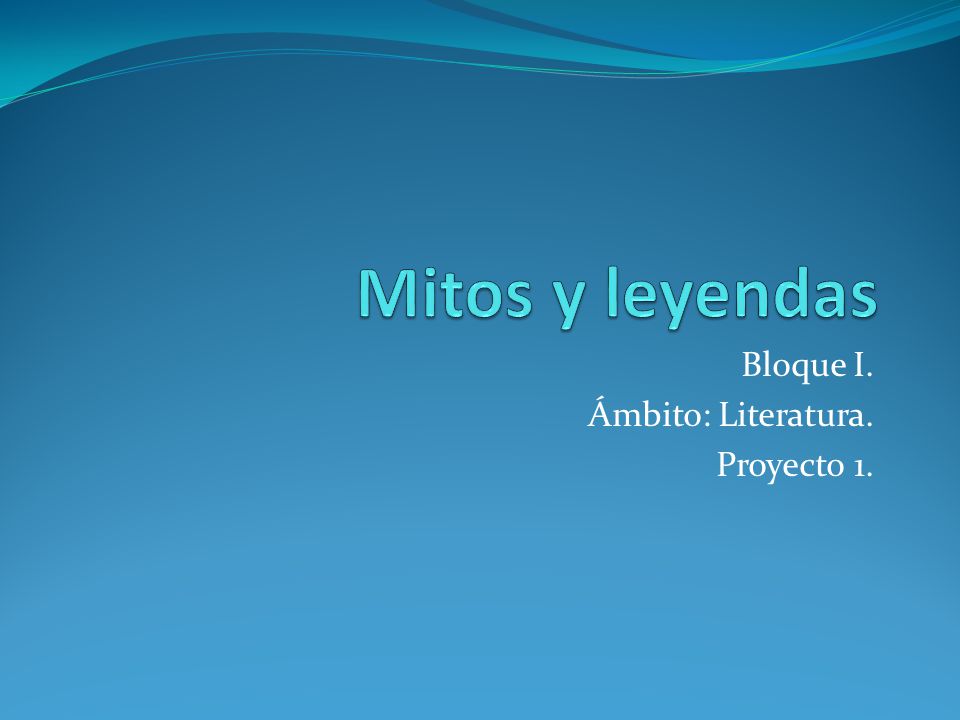 Mitos y leyendas

Bloque I.
Ámbito: Literatura.
Proyecto 1.